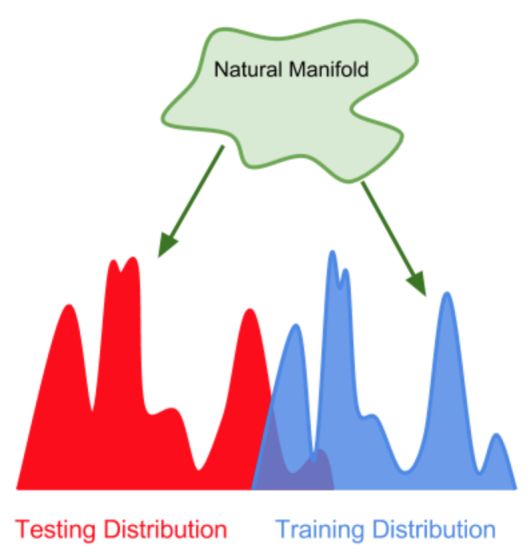 Natural Manifold

Testing Distribution

Training Distribution